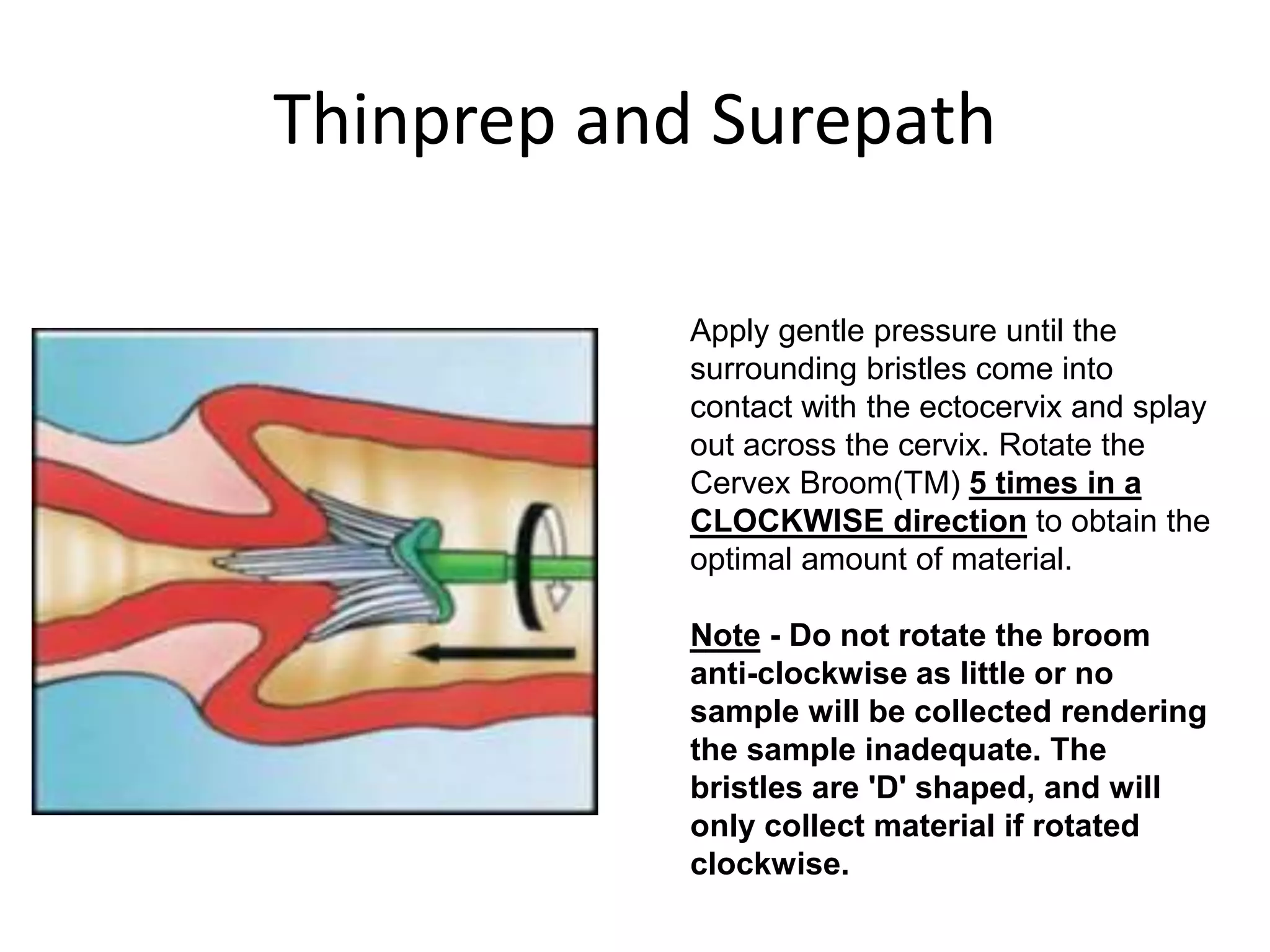 Thinprep and Surepath

Apply gentle pressure until the surrounding bristles come into contact with the ectocervix and splay out across the cervix. Rotate the Cervex Broom(TM) 5 times in a CLOCKWISE direction to obtain the optimal amount of material.

Note - Do not rotate the broom anti-clockwise as little or no sample will be collected rendering the sample inadequate. The bristles are 'D' shaped, and will only collect material if rotated clockwise.